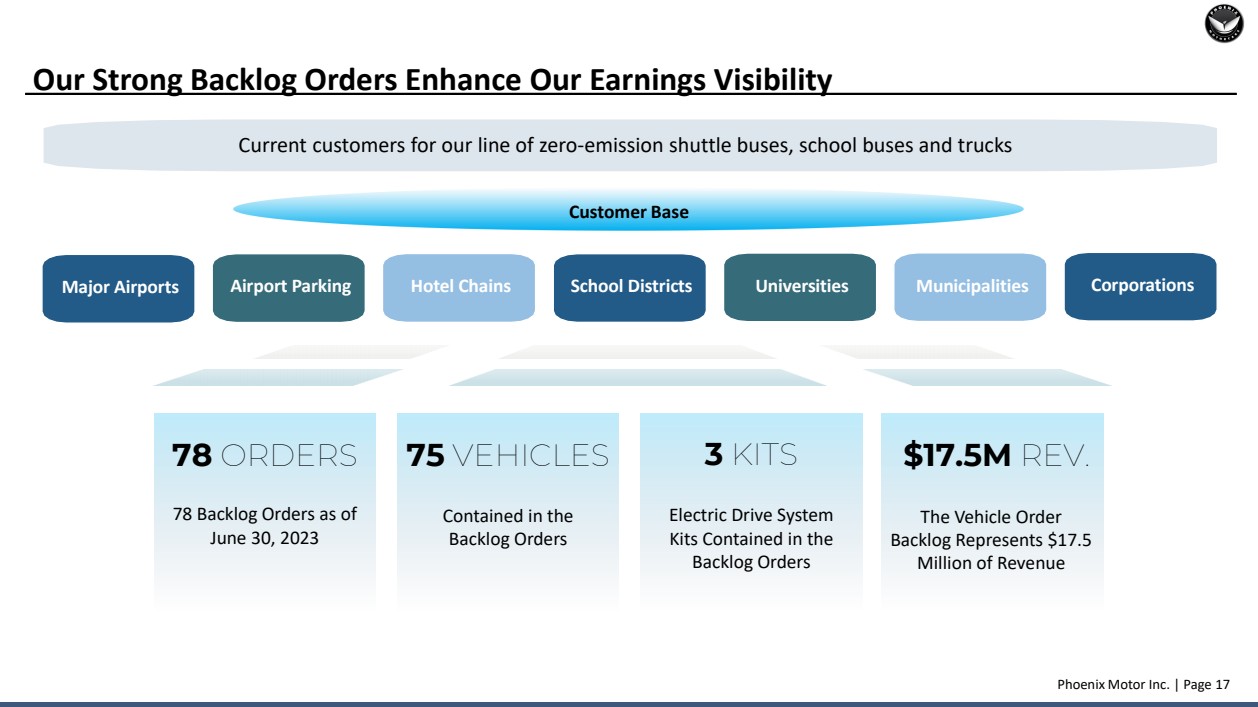 Our Strong Backlog Orders Enhance Our Earnings Visibility

Current customers for our line of zero-emission shuttle buses, school buses and trucks

Customer Base

Major Airports

Airport Parking

Hotel Chains

School Districts

Universities

Municipalities

Corporations

78 ORDERS

78 Backlog Orders as of June 30, 2023

75 VEHICLES

Contained in the Backlog Orders

3 KITS

Electric Drive System Kits Contained in the Backlog Orders

$17.5M REV.

The Vehicle Order Backlog Represents $17.5 Million of Revenue

Phoenix Motor Inc. | Page 17